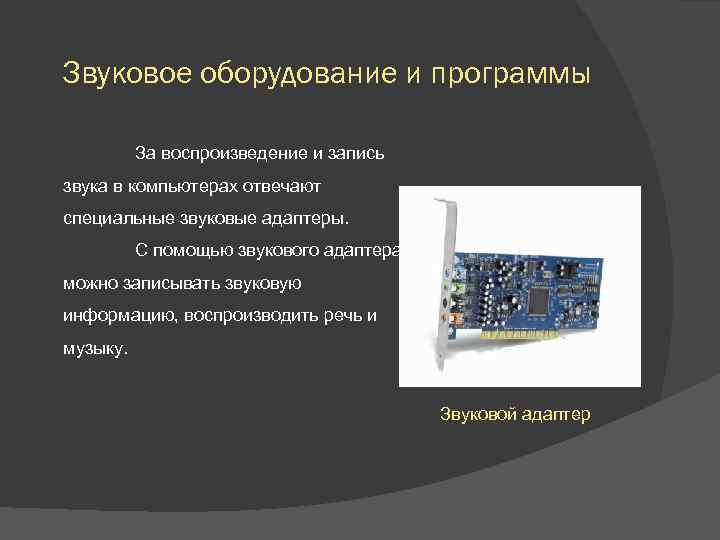 Звуковое оборудование и программы

За воспроизведение и запись звука в компьютерах отвечают специальные звуковые адаптеры.

С помощью звукового адаптера можно записывать звуковую информацию, воспроизводить речь и музыку.

Звуковой адаптер